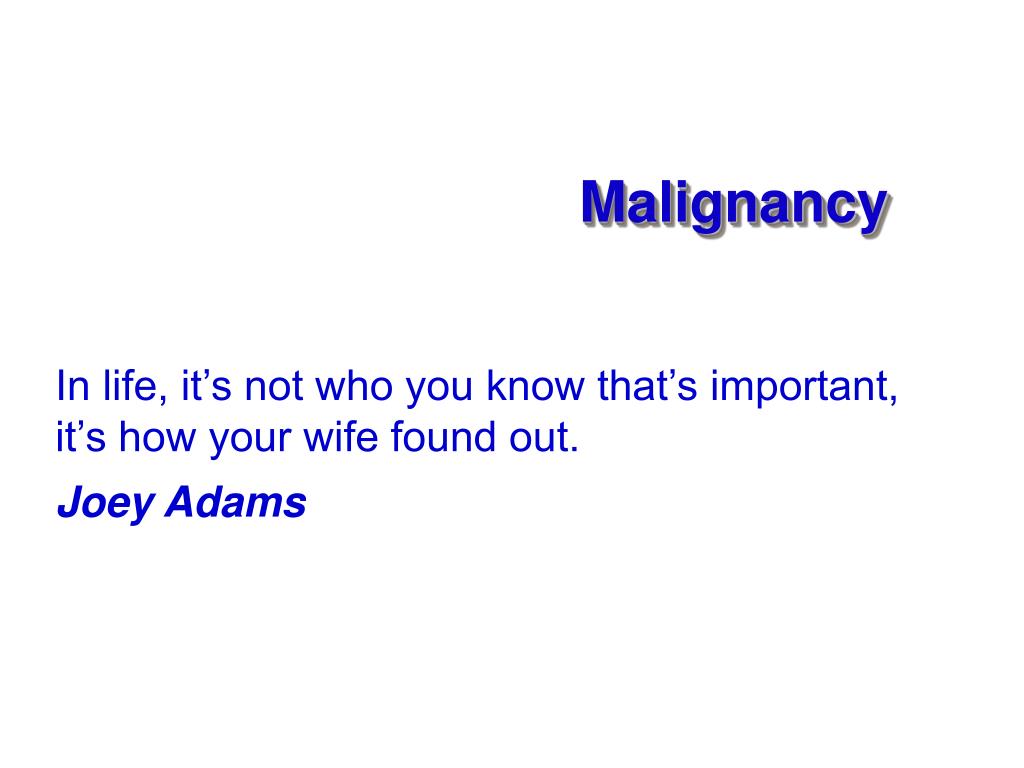 Malignancy

In life, it’s not who you know that’s important, it’s how your wife found out.

Joey Adams